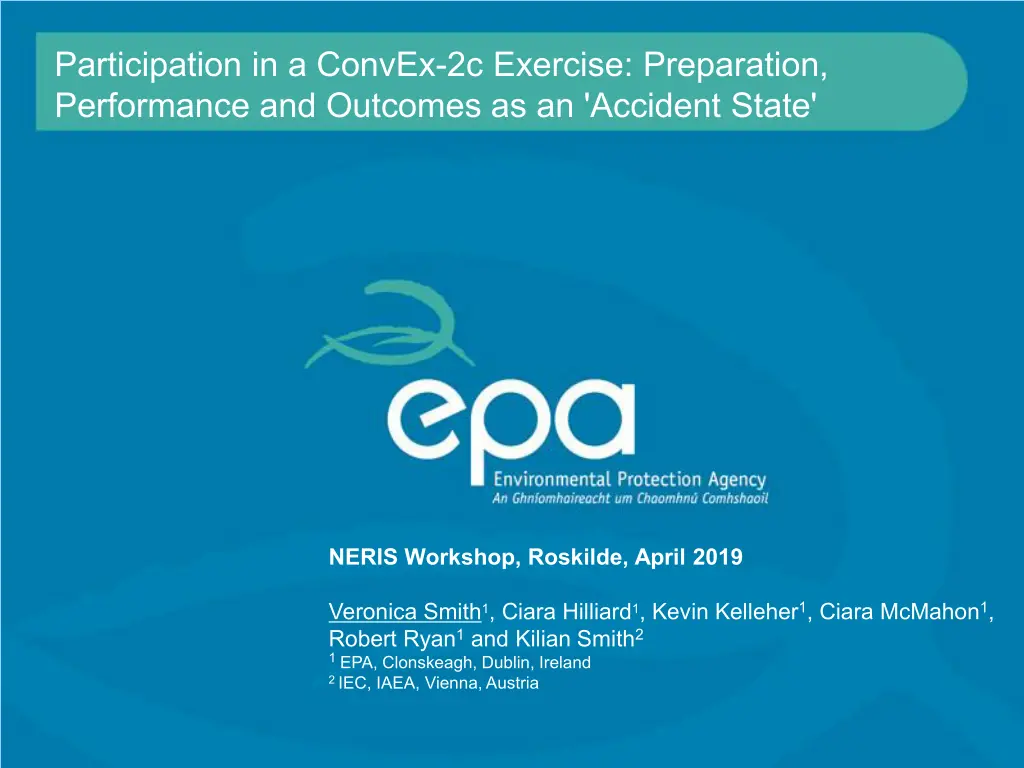 Participation in a ConvEx-2c Exercise: Preparation, Performance and Outcomes as an 'Accident State'

epa
Environmental Protection Agency
An Ghníomhaireacht um Chaomhnú Comhshaoil

NERIS Workshop, Roskilde, April 2019

Veronica Smith$^1$, Ciara Hilliard$^1$, Kevin Kelleher$^1$, Ciara McMahon$^1$, Robert Ryan$^1$ and Kilian Smith$^2$
$^1$ EPA, Clonskeagh, Dublin, Ireland
$^2$ IEC, IAEA, Vienna, Austria